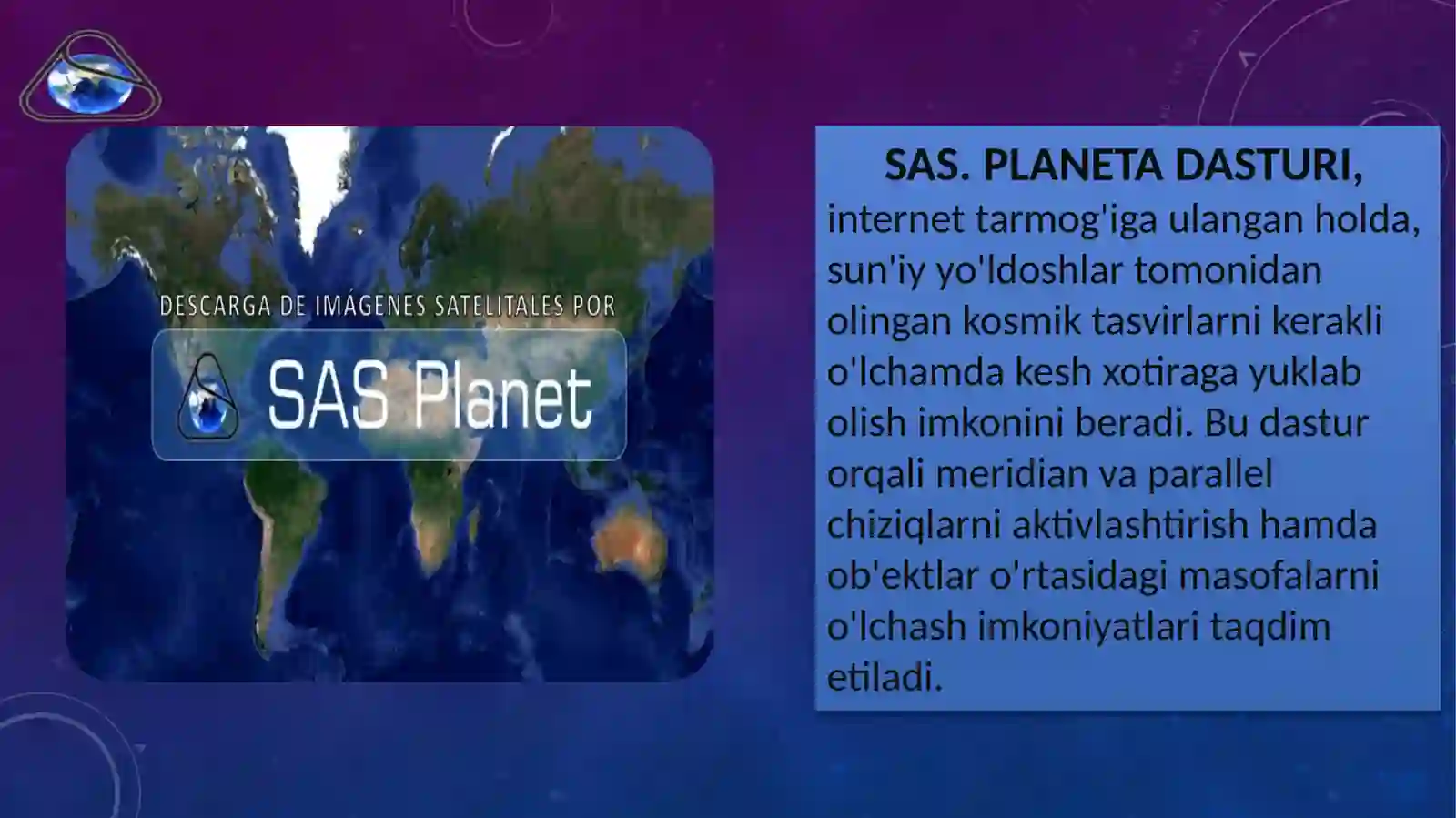 DESCARGA DE IMÁGENES SATELITALES POR

SAS Planet

SAS. PLANETA DASTURI, internet tarmog'iga ulangan holda, sun'iy yo'ldoshlar tomonidan olingan kosmik tasvirlarni kerakli o'lchamda kesh xotiraga yuklab olish imkonini beradi. Bu dastur orqali meridian va parallel chiziqlarni aktivlashtirish hamda ob'ektlar o'rtasidagi masofalarni o'lchash imkoniyatlari taqdim etiladi.